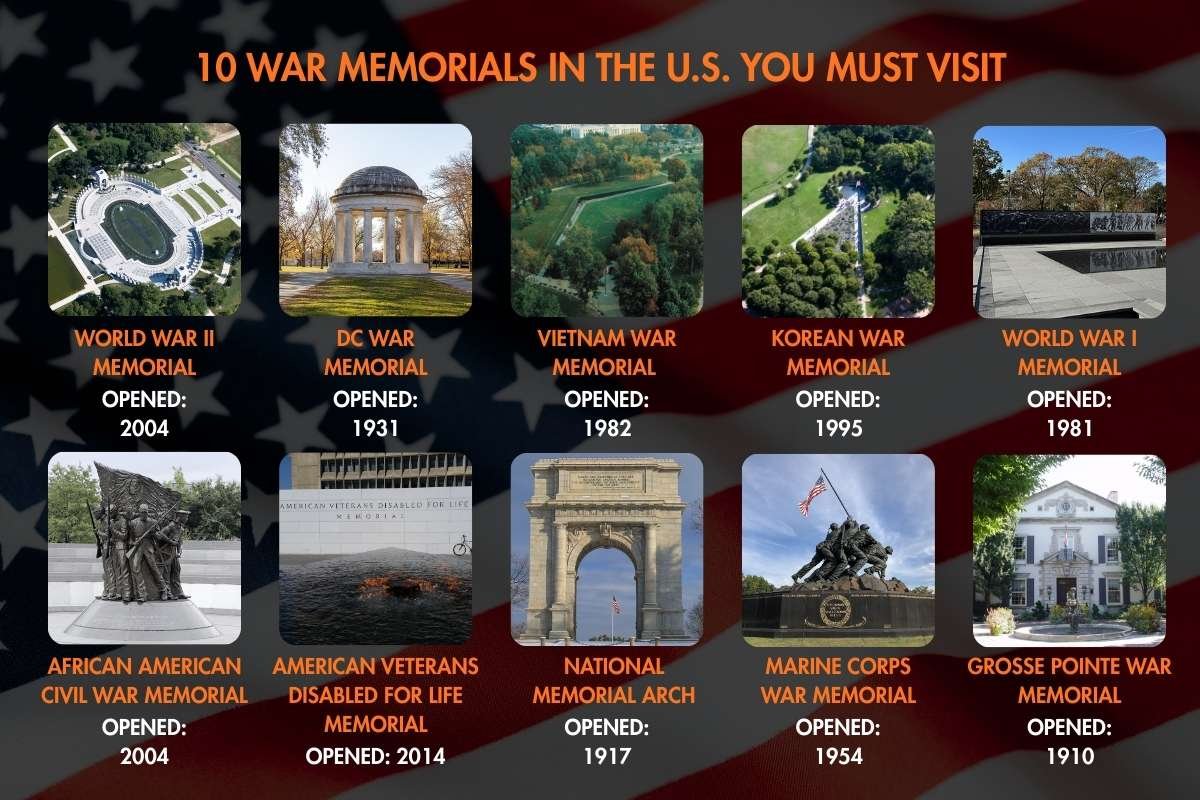 10 WAR MEMORIALS IN THE U.S. YOU MUST VISIT

WORLD WAR II MEMORIAL
OPENED:
2004

DC WAR MEMORIAL
OPENED:
1931

VIETNAM WAR MEMORIAL
OPENED:
1982

KOREAN WAR MEMORIAL
OPENED:
1995

WORLD WAR I MEMORIAL
OPENED:
1981

AMERICAN VETERANS DISABLED FOR LIFE
MEMORIAL

AFRICAN AMERICAN CIVIL WAR MEMORIAL
OPENED:
2004

AMERICAN VETERANS DISABLED FOR LIFE MEMORIAL
OPENED: 2014

NATIONAL MEMORIAL ARCH
OPENED:
1917

MARINE CORPS WAR MEMORIAL
OPENED:
1954

GROSSE POINTE WAR MEMORIAL
OPENED:
1910